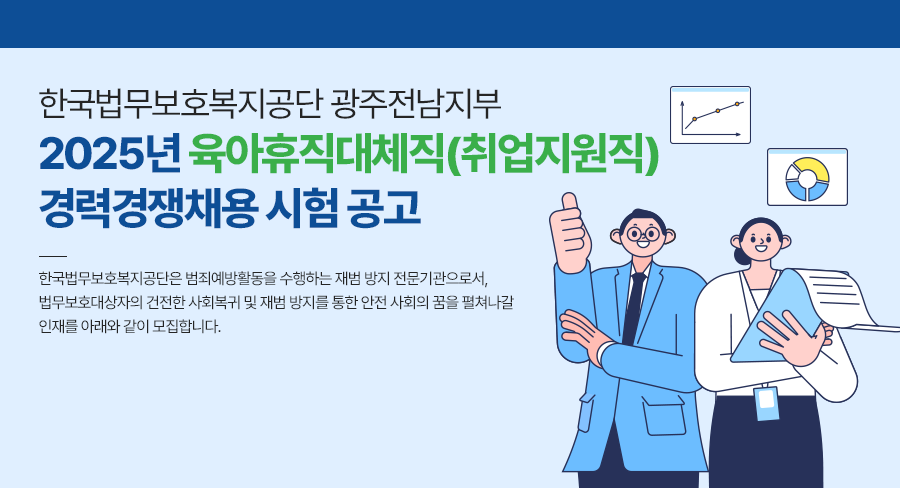 한국법무보호복지공단 광주전남지부

2025년 육아휴직대체직(취업지원직)

경력경쟁채용 시험 공고

한국법무보호복지공단은 범죄예방활동을 수행하는 재범 방지 전문기관으로서, 법무보호대상자의 건전한 사회복귀 및 재범 방지를 통한 안전 사회의 꿈을 펼쳐나갈 인재를 아래와 같이 모집합니다.